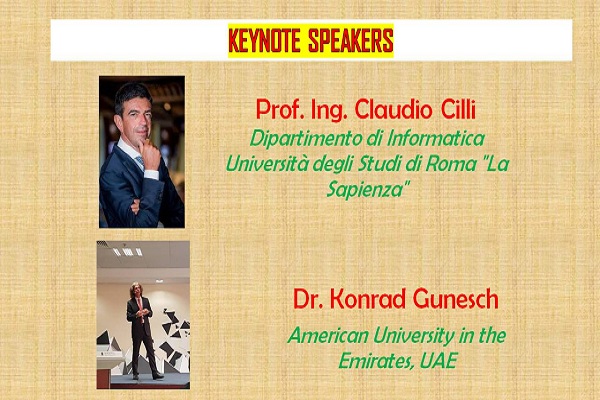 KEYNOTE SPEAKERS

Prof. Ing. Claudio Cilli
Dipartimento di Informatica
Università degli Studi di Roma "La Sapienza"

Dr. Konrad Gunesch
American University in the Emirates, UAE